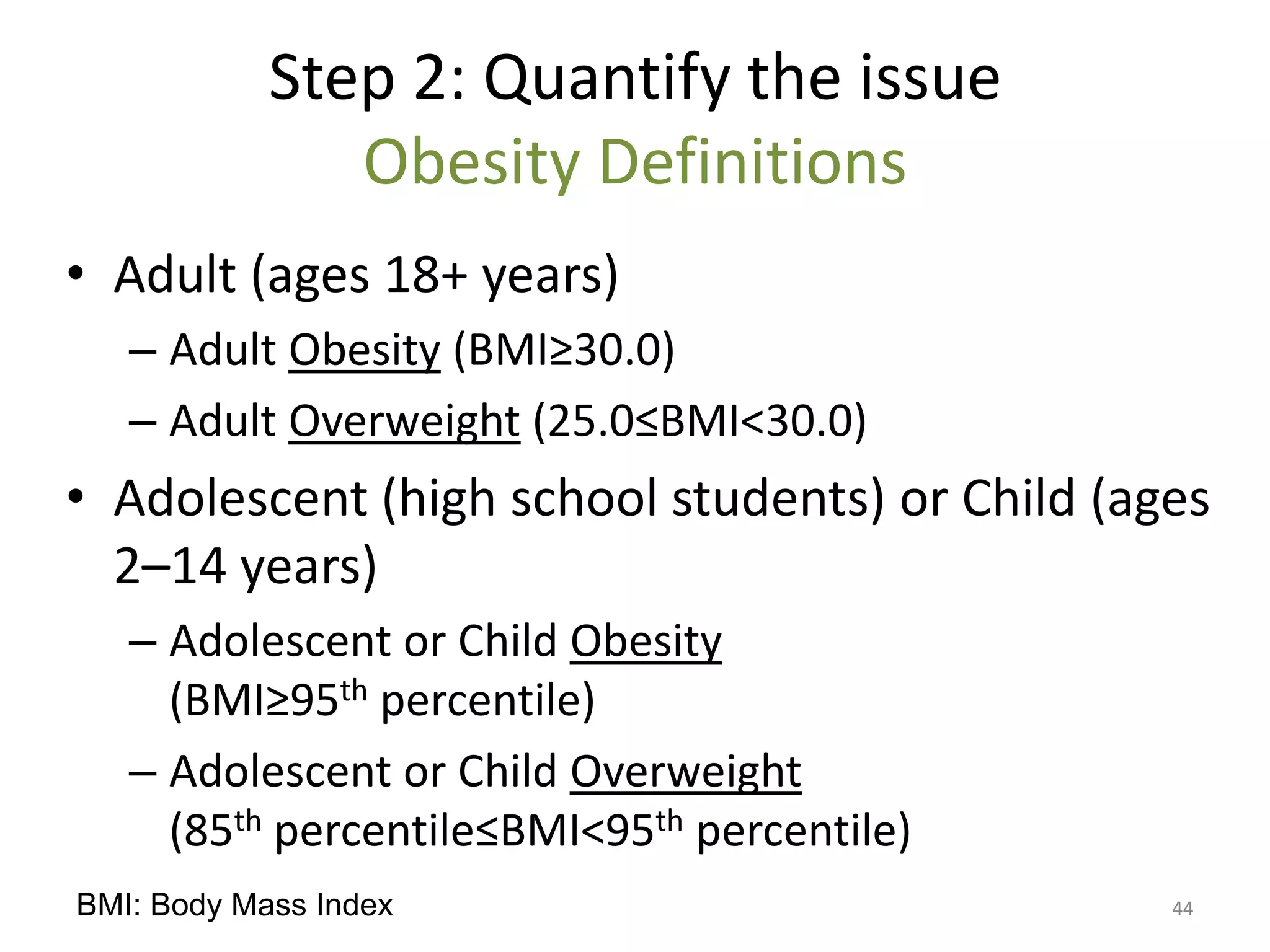 Step 2: Quantify the issue
Obesity Definitions

• Adult (ages 18+ years)
– Adult Obesity (BMI≥30.0)
– Adult Overweight (25.0≤BMI<30.0)
• Adolescent (high school students) or Child (ages 2–14 years)
– Adolescent or Child Obesity (BMI≥95$^{th}$ percentile)
– Adolescent or Child Overweight (85$^{th}$ percentile≤BMI<95$^{th}$ percentile)

BMI: Body Mass Index

44